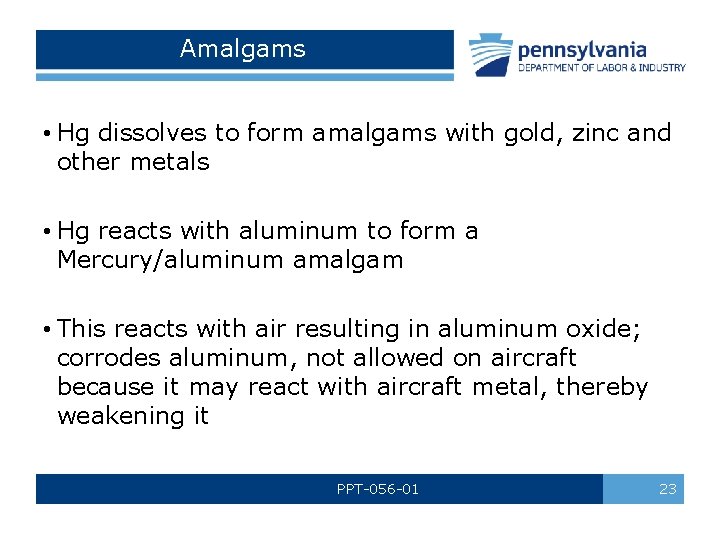 Amalgams

pennsylvania
DEPARTMENT OF LABOR & INDUSTRY

• Hg dissolves to form amalgams with gold, zinc and other metals

• Hg reacts with aluminum to form a Mercury/aluminum amalgam

• This reacts with air resulting in aluminum oxide; corrodes aluminum, not allowed on aircraft because it may react with aircraft metal, thereby weakening it

PPT-056-01

23